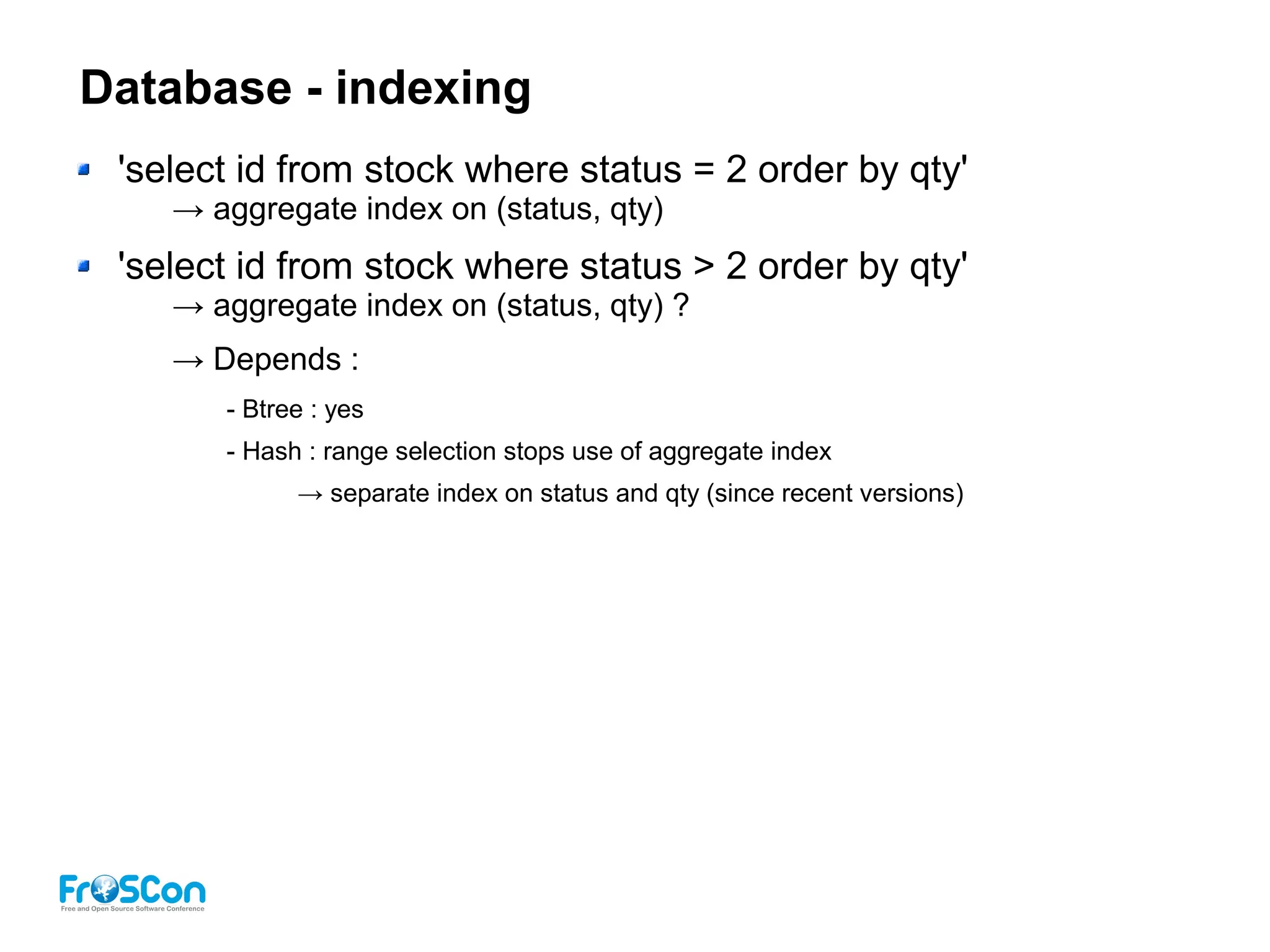 Database - indexing

'select id from stock where status = 2 order by qty'
→ aggregate index on (status, qty)

'select id from stock where status > 2 order by qty'
→ aggregate index on (status, qty) ?

→ Depends :

- Btree : yes

- Hash : range selection stops use of aggregate index

→ separate index on status and qty (since recent versions)

FrOSCon
Free and Open Source Software Conference